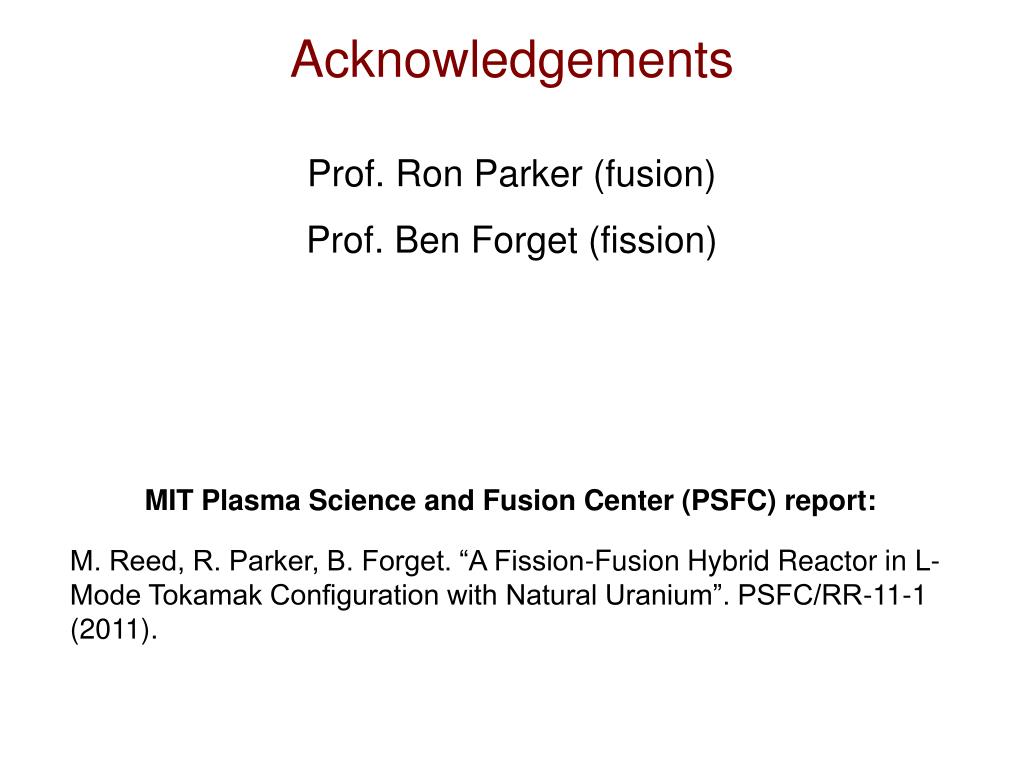 Acknowledgements

Prof. Ron Parker (fusion)

Prof. Ben Forget (fission)

MIT Plasma Science and Fusion Center (PSFC) report:

M. Reed, R. Parker, B. Forget. “A Fission-Fusion Hybrid Reactor in L-Mode Tokamak Configuration with Natural Uranium”. PSFC/RR-11-1 (2011).